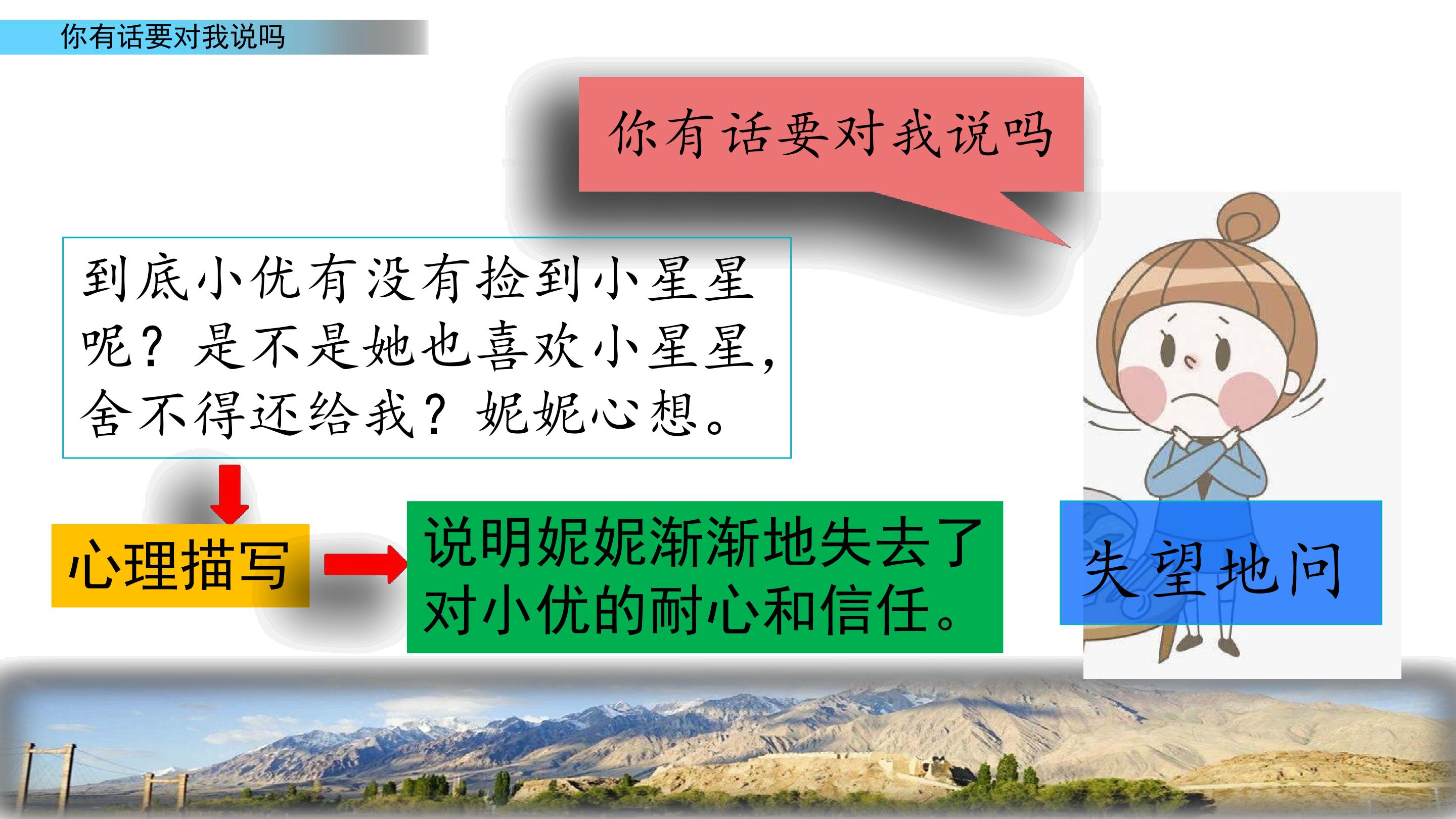 你有话要对我说吗

你有话要对我说吗

到底小优有没有捡到小星星呢？是不是她也喜欢小星星，舍不得还给我？妮妮心想。

心理描写

说明妮妮渐渐地失去了对小优的耐心和信任。

失望地问